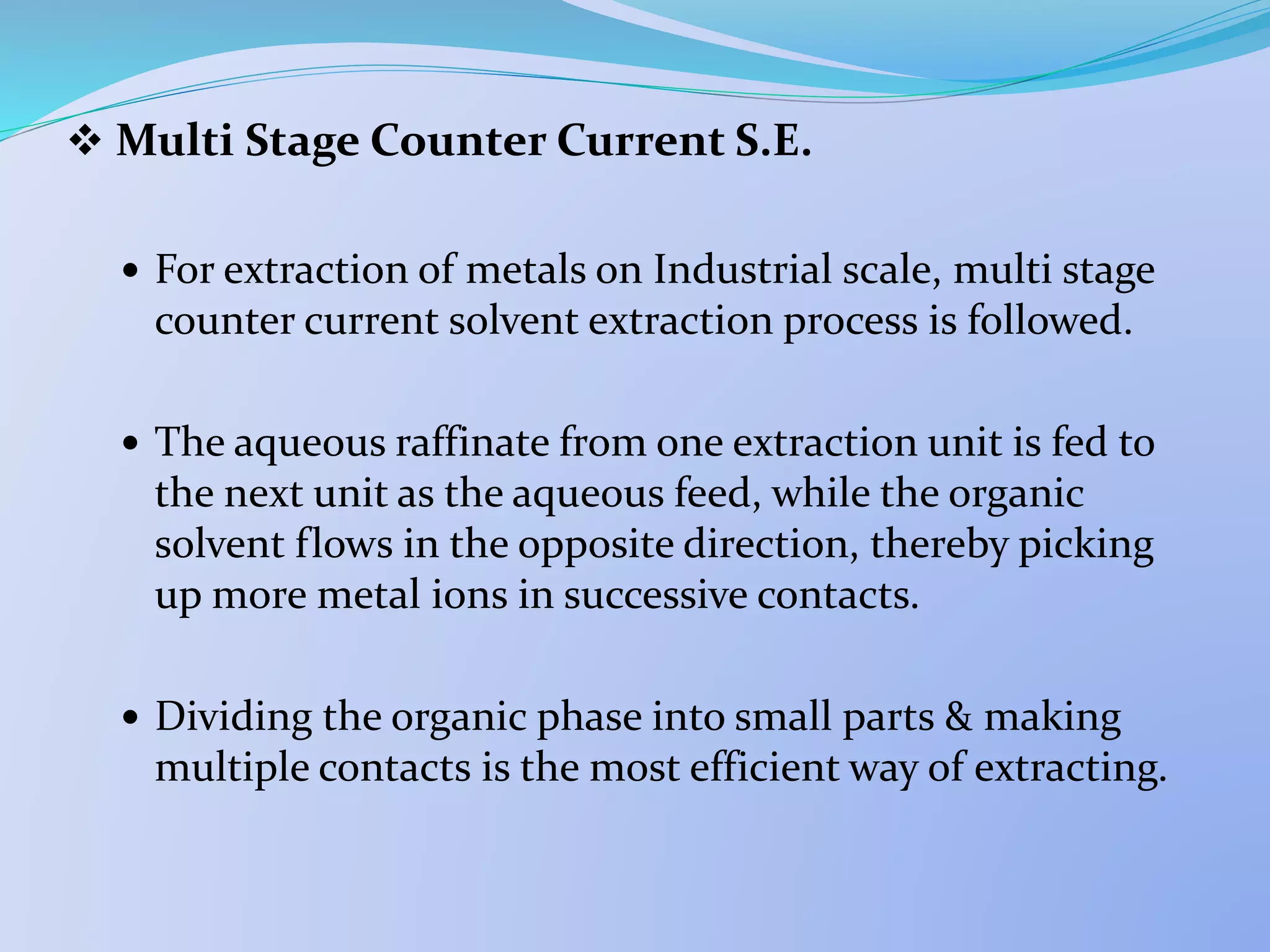 ❖ Multi Stage Counter Current S.E.

• For extraction of metals on Industrial scale, multi stage counter current solvent extraction process is followed.

• The aqueous raffinate from one extraction unit is fed to the next unit as the aqueous feed, while the organic solvent flows in the opposite direction, thereby picking up more metal ions in successive contacts.

• Dividing the organic phase into small parts & making multiple contacts is the most efficient way of extracting.